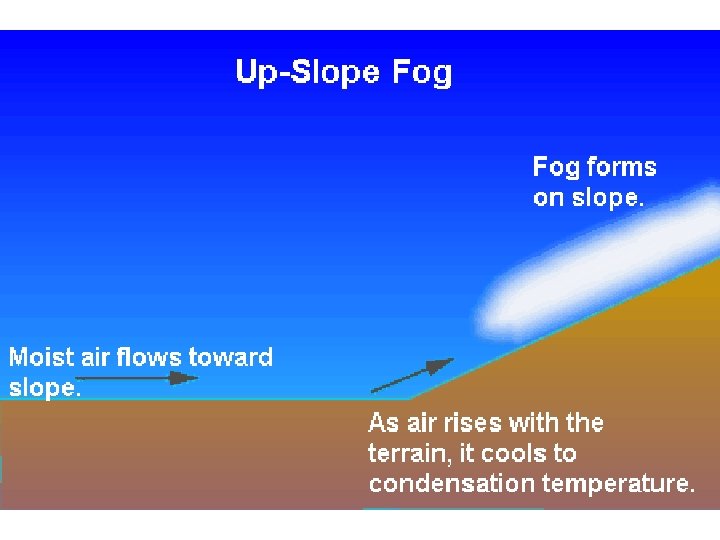 Up-Slope Fog

Fog forms on slope.

Moist air flows toward slope.

As air rises with the terrain, it cools to condensation temperature.